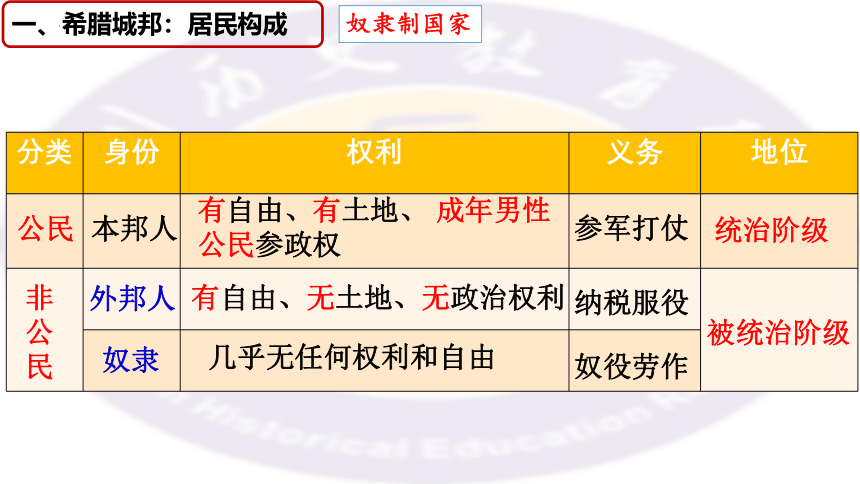 一、希腊城邦：居民构成

奴隶制国家

| 分类 | 身份 | 权利 | 义务 | 地位 |
|---|---|---|---|---|
| 公民 | 本邦人 | 有自由、有土地、成年男性公民参政权 | 参军打仗 | 统治阶级 |
| 非公民 | 外邦人 | 有自由、无土地、无政治权利 | 纳税服役 | 被统治阶级 |
| 非公民 | 奴隶 | 几乎无任何权利和自由 | 奴役劳作 | 被统治阶级 |

Historical Education